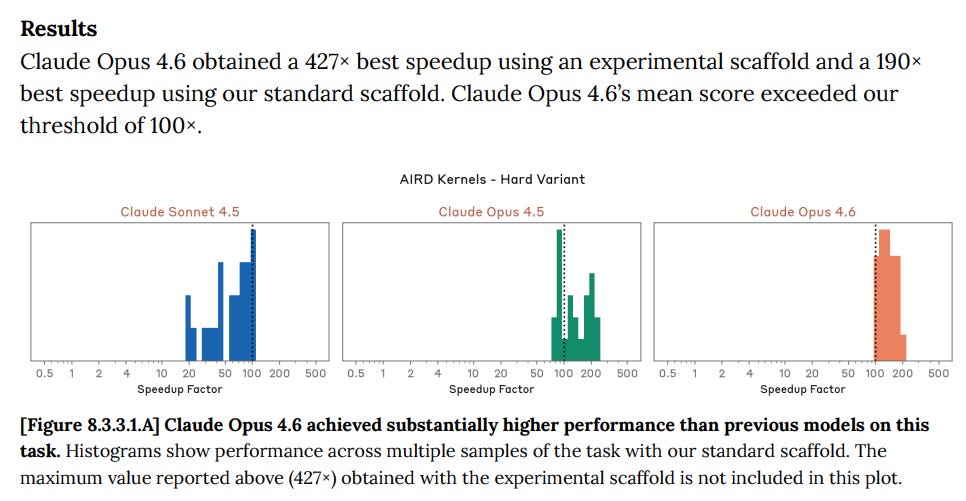 **Results**

Claude Opus 4.6 obtained a 427× best speedup using an experimental scaffold and a 190× best speedup using our standard scaffold. Claude Opus 4.6's mean score exceeded our threshold of 100×.

AIRD Kernels - Hard Variant

Claude Sonnet 4.5

0.5 1 2 4 10 20 50 100 200 500
Speedup Factor

Claude Opus 4.5

0.5 1 2 4 10 20 50 100 200 500
Speedup Factor

Claude Opus 4.6

0.5 1 2 4 10 20 50 100 200 500
Speedup Factor

**[Figure 8.3.3.1.A] Claude Opus 4.6 achieved substantially higher performance than previous models on this task.** Histograms show performance across multiple samples of the task with our standard scaffold. The maximum value reported above (427×) obtained with the experimental scaffold is not included in this plot.